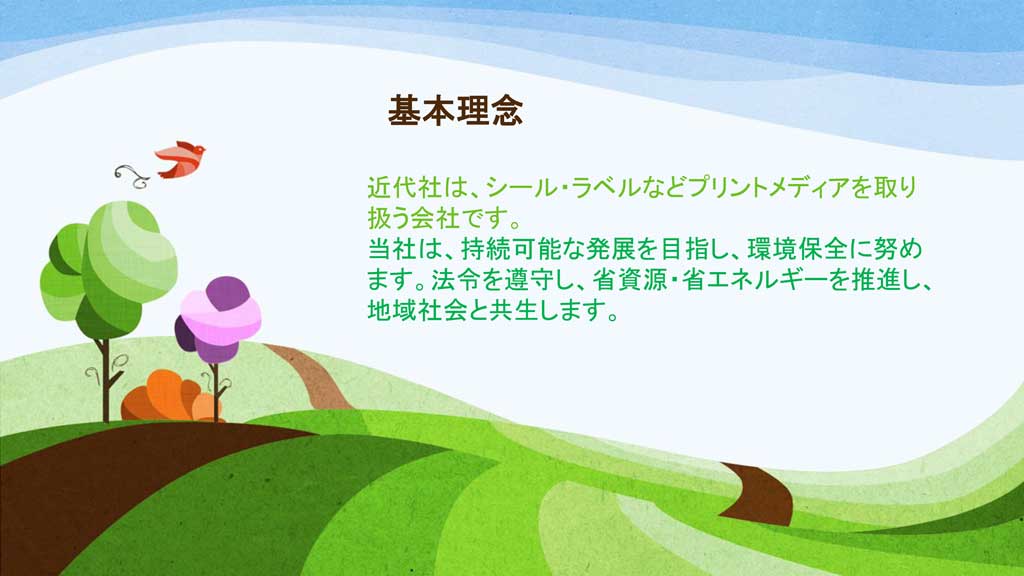 基本理念

近代社は、シール・ラベルなどプリントメディアを取り扱う会社です。
当社は、持続可能な発展を目指し、環境保全に努めます。法令を遵守し、省資源・省エネルギーを推進し、地域社会と共生します。